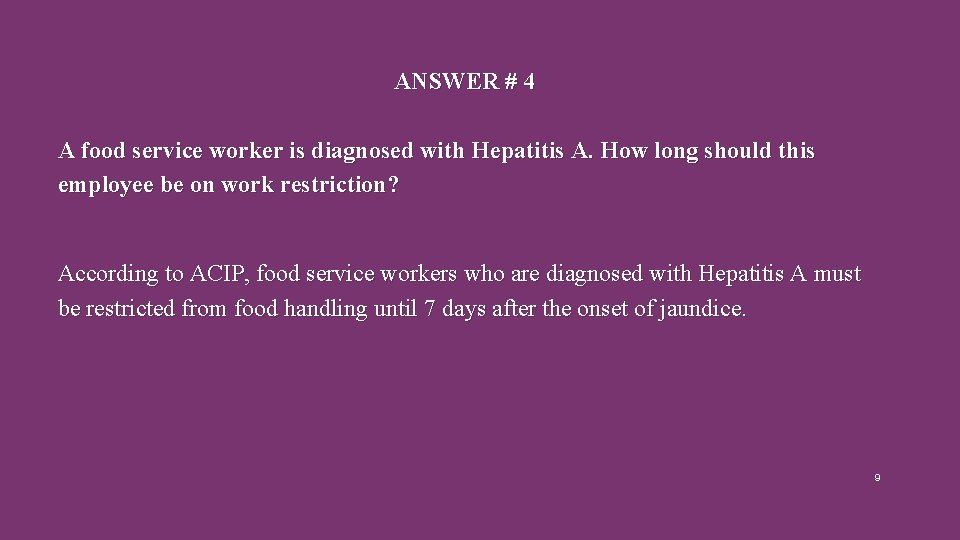 ANSWER # 4

A food service worker is diagnosed with Hepatitis A. How long should this employee be on work restriction?

According to ACIP, food service workers who are diagnosed with Hepatitis A must be restricted from food handling until 7 days after the onset of jaundice.

9